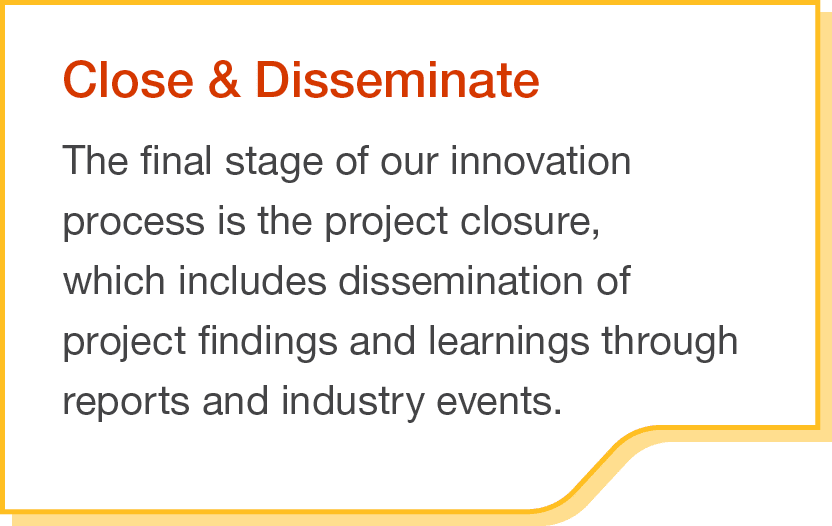 Close & Disseminate

The final stage of our innovation process is the project closure, which includes dissemination of project findings and learnings through reports and industry events.